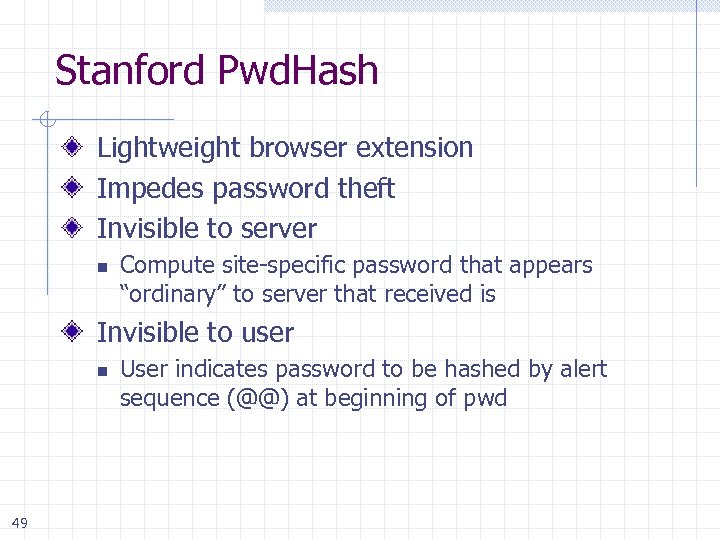 Stanford PwdHash

Lightweight browser extension

Impedes password theft

Invisible to server

Compute site-specific password that appears “ordinary” to server that received is

Invisible to user

User indicates password to be hashed by alert sequence (@@) at beginning of pwd

49